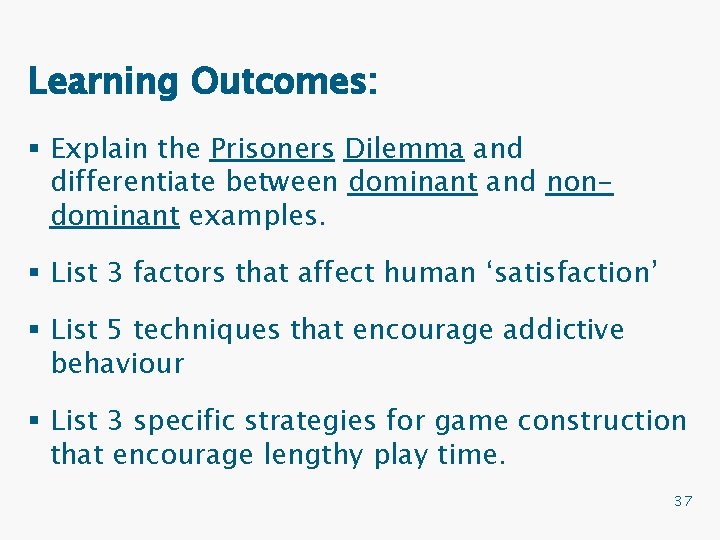 Learning Outcomes:

▪ Explain the Prisoners Dilemma and differentiate between dominant and non-dominant examples.

▪ List 3 factors that affect human ‘satisfaction’

▪ List 5 techniques that encourage addictive behaviour

▪ List 3 specific strategies for game construction that encourage lengthy play time.

37